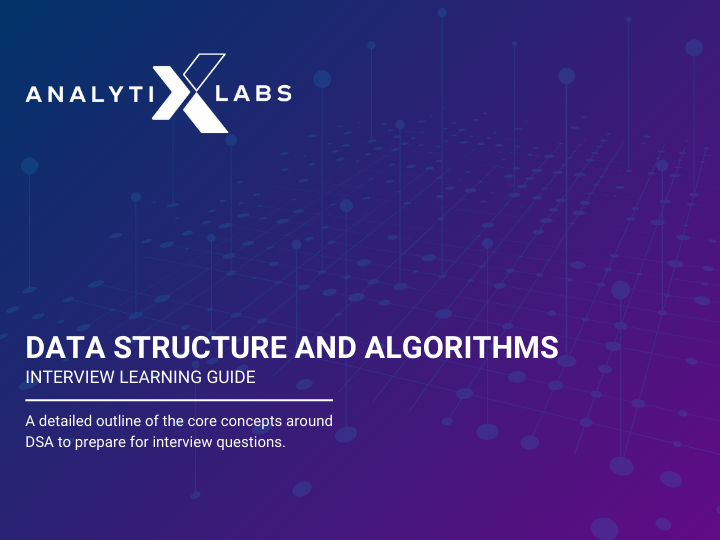 ANALYTIX LABS

DATA STRUCTURE AND ALGORITHMS
INTERVIEW LEARNING GUIDE

A detailed outline of the core concepts around DSA to prepare for interview questions.